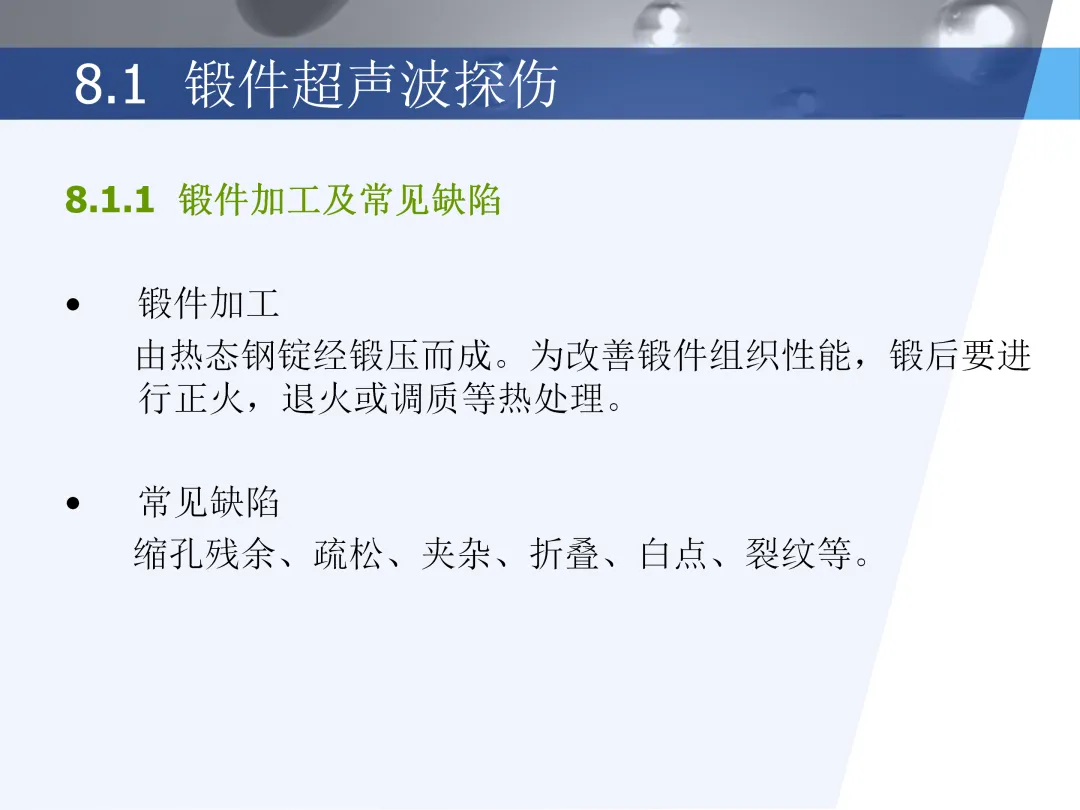 8.1 锻件超声波探伤

8.1.1 锻件加工及常见缺陷

• 锻件加工
由热态钢锭经锻压而成。为改善锻件组织性能，锻后要进行正火，退火或调质等热处理。

• 常见缺陷
缩孔残余、疏松、夹杂、折叠、白点、裂纹等。